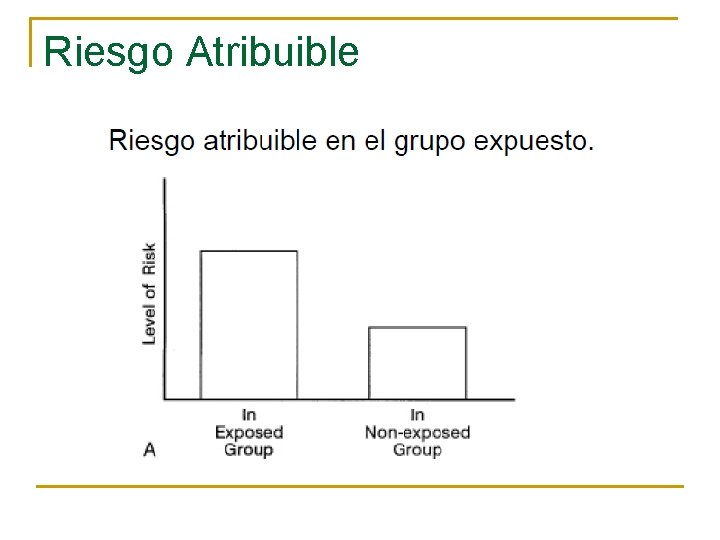 Riesgo Atribuible

Riesgo atribuible en el grupo expuesto.

Level of Risk

In Exposed Group

In Non-exposed Group

A